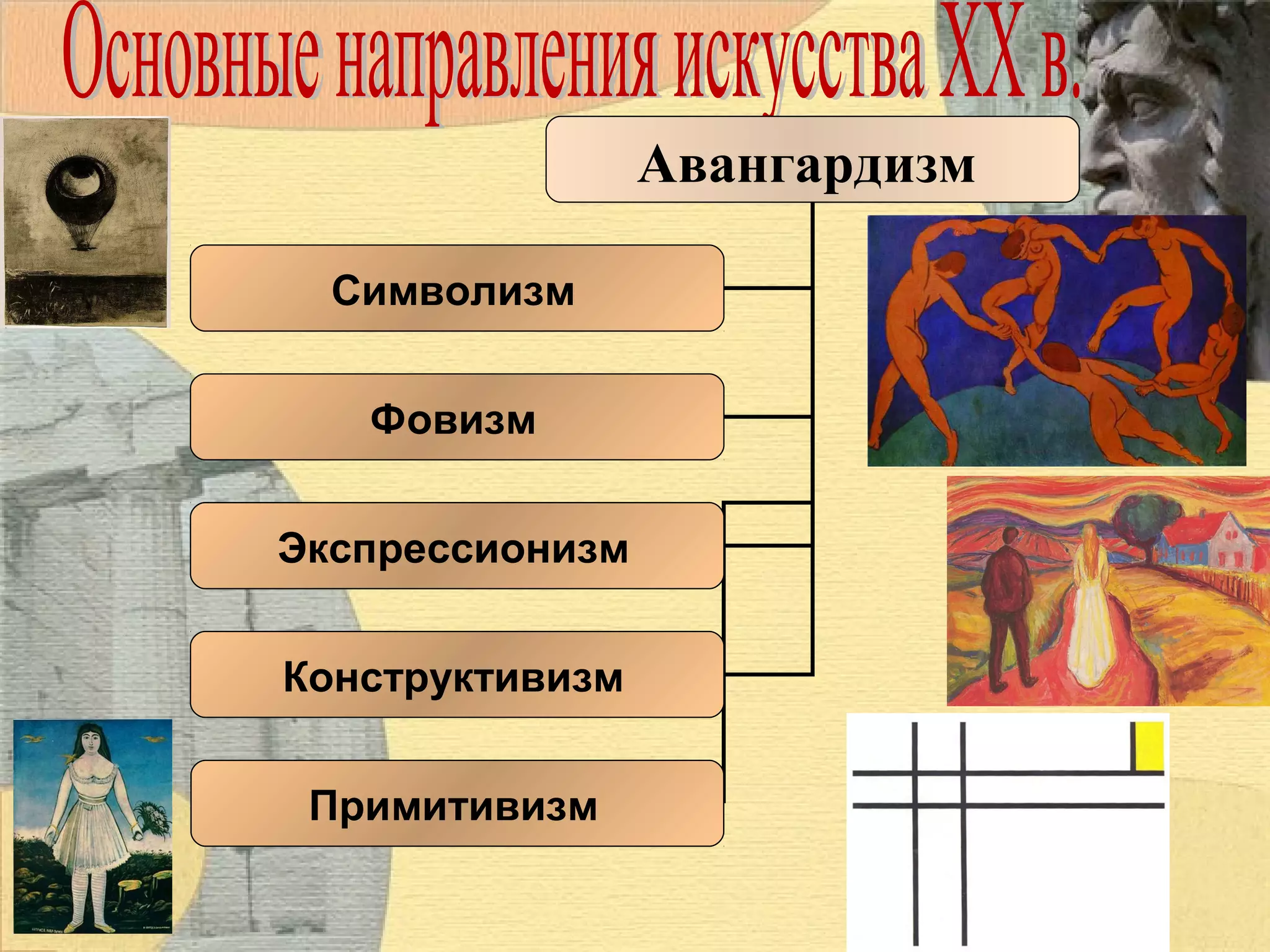 Основные направления искусства XX в.

Авангардизм

Символизм

Фовизм

Экспрессионизм

Конструктивизм

Примитивизм